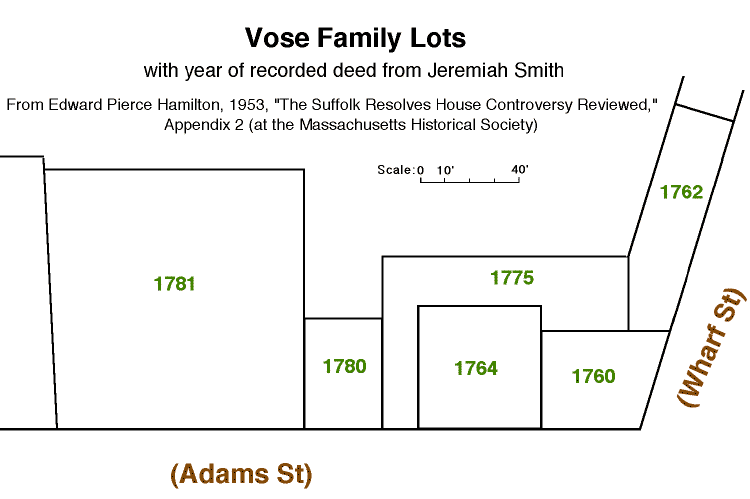 Vose Family Lots

with year of recorded deed from Jeremiah Smith

From Edward Pierce Hamilton, 1953, "The Suffolk Resolves House Controversy Reviewed," Appendix 2 (at the Massachusetts Historical Society)

Scale: 0 10' 40'

1762

1781

1775

1780

1764

1760

(Wharf St)

(Adams St)